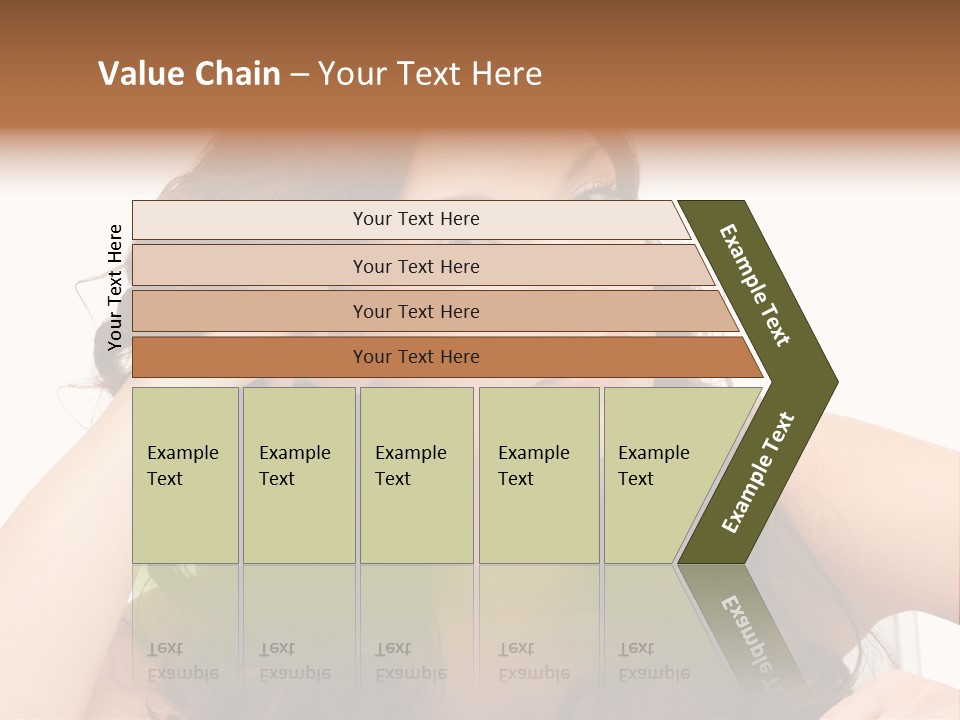 Value Chain – Your Text Here

Your Text Here

Your Text Here

Your Text Here

Your Text Here

Your Text Here

Example Text

Example Text

Example Text

Example Text

Example Text

Example Text

Example Text